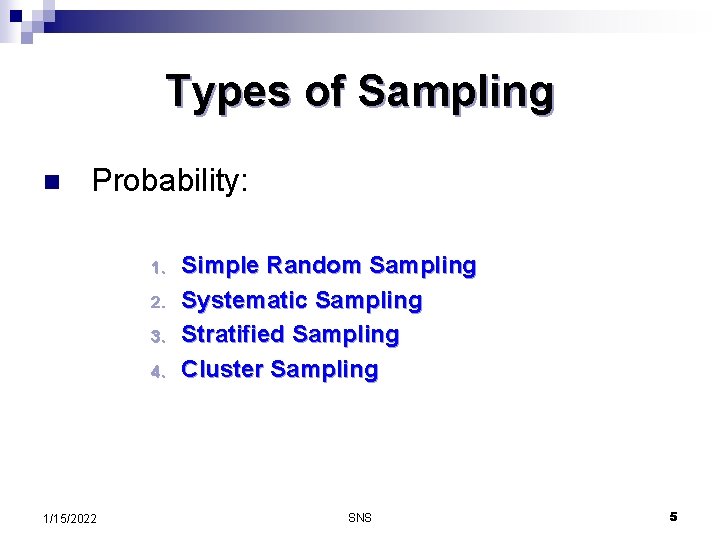 Types of Sampling

Probability:

1. Simple Random Sampling
2. Systematic Sampling
3. Stratified Sampling
4. Cluster Sampling

1/15/2022 SNS 5